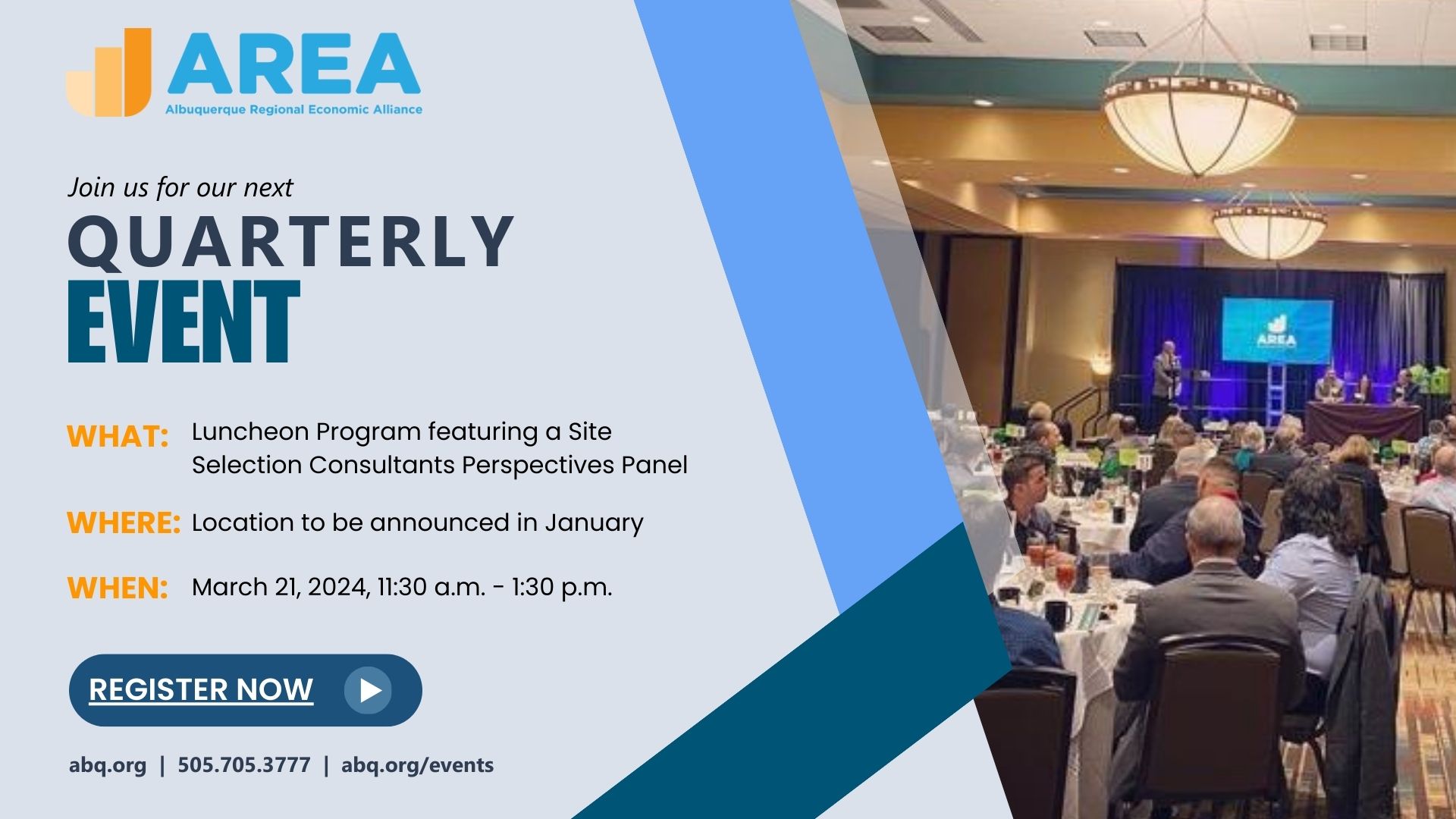 AREA
Albuquerque Regional Economic Alliance

Join us for our next
QUARTERLY
EVENT

WHAT: Luncheon Program featuring a Site Selection Consultants Perspectives Panel

WHERE: Location to be announced in January

WHEN: March 21, 2024, 11:30 a.m. - 1:30 p.m.

REGISTER NOW

abq.org | 505.705.3777 | abq.org/events

AREA